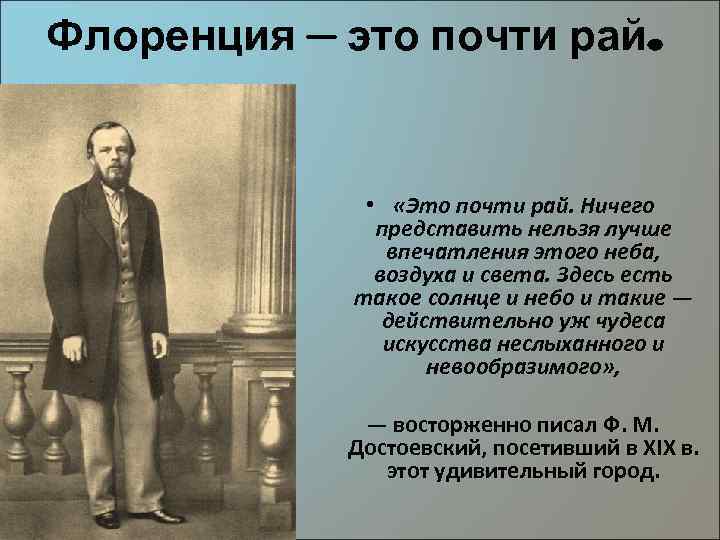 Флоренция – это почти рай.

• «Это почти рай. Ничего представить нельзя лучше впечатления этого неба, воздуха и света. Здесь есть такое солнце и небо и такие — действительно уж чудеса искусства неслыханного и невообразимого»,

— восторженно писал Ф. М. Достоевский, посетивший в XIX в. этот удивительный город.